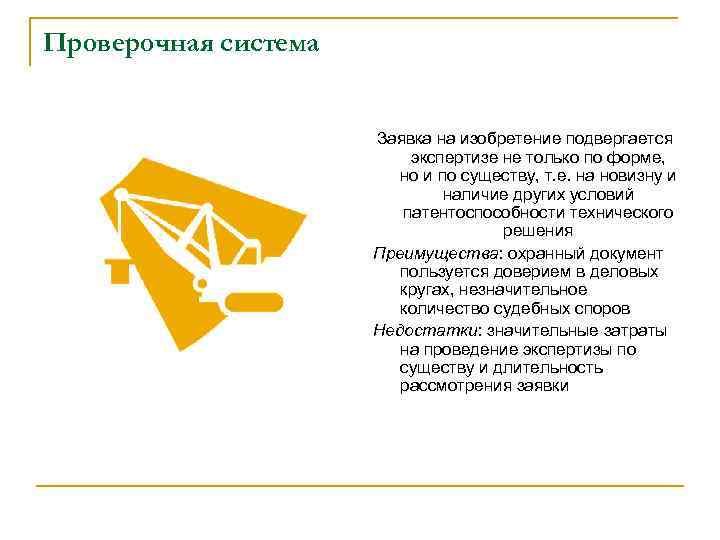 Проверочная система

Заявка на изобретение подвергается экспертизе не только по форме, но и по существу, т.е. на новизну и наличие других условий патентоспособности технического решения

Преимущества: охранный документ пользуется доверием в деловых кругах, незначительное количество судебных споров

Недостатки: значительные затраты на проведение экспертизы по существу и длительность рассмотрения заявки